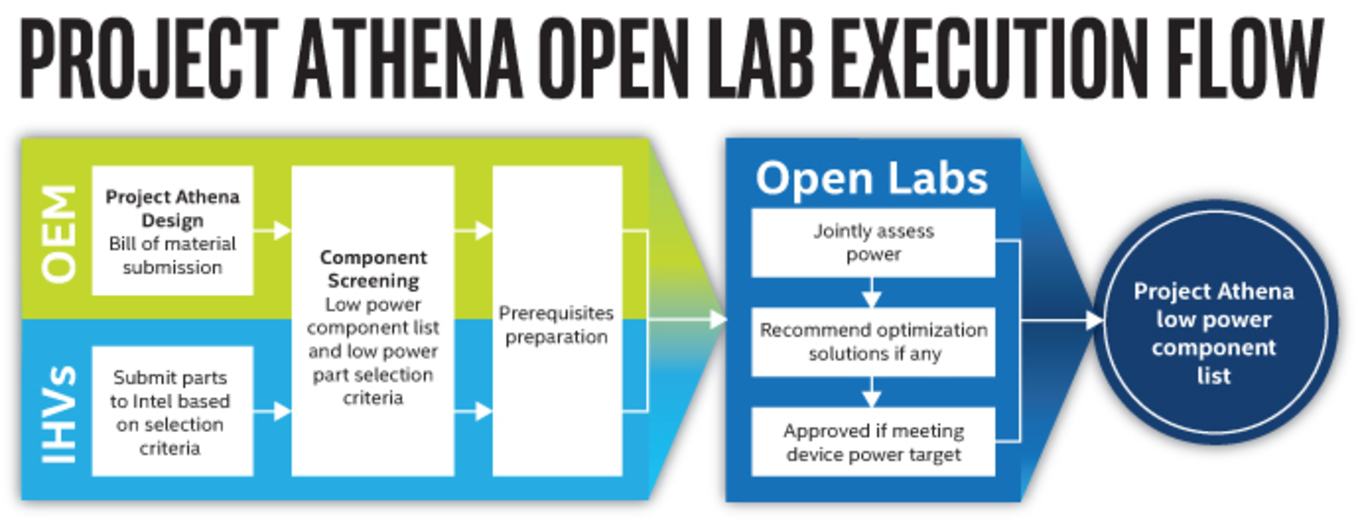 PROJECT ATHENA OPEN LAB EXECUTION FLOW

OEM

Project Athena Design
Bill of material submission

IHVs

Submit parts to Intel based on selection criteria

Component Screening
Low power component list and low power part selection criteria

Prerequisites preparation

Open Labs

Jointly assess power

Recommend optimization solutions if any

Approved if meeting device power target

Project Athena low power component list